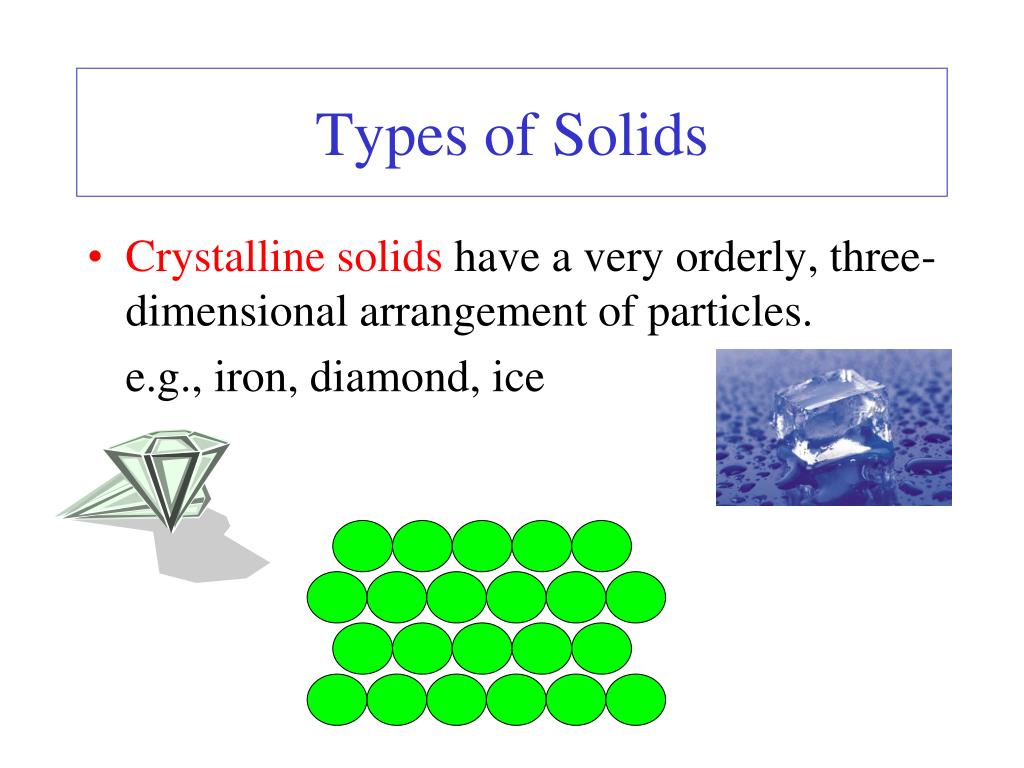 Types of Solids

• Crystalline solids have a very orderly, three-dimensional arrangement of particles.

e.g., iron, diamond, ice